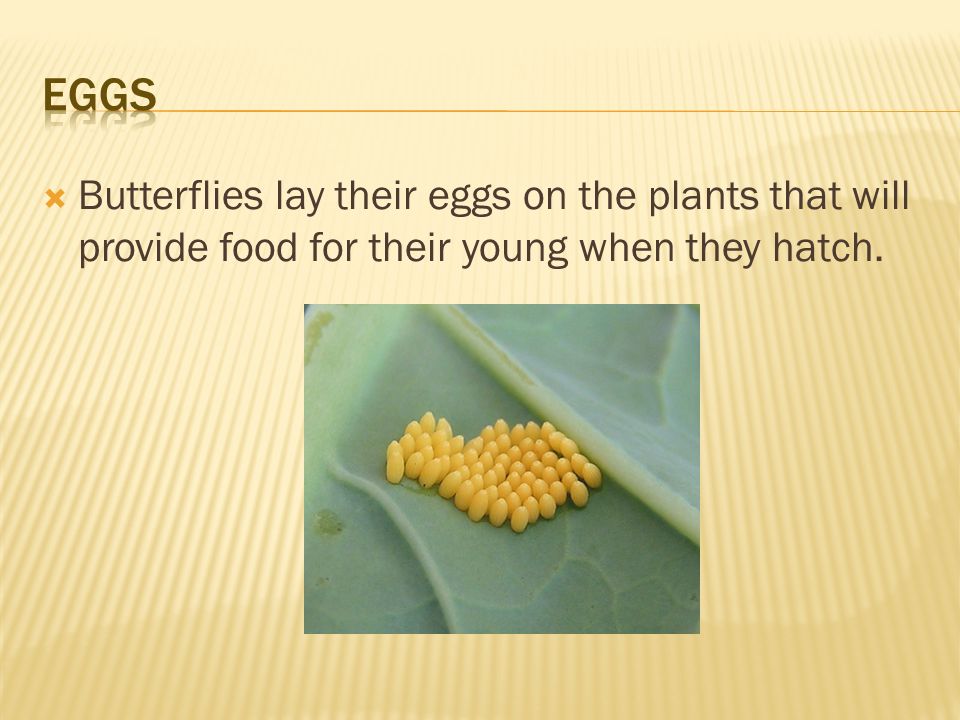 EGGS

Butterflies lay their eggs on the plants that will provide food for their young when they hatch.